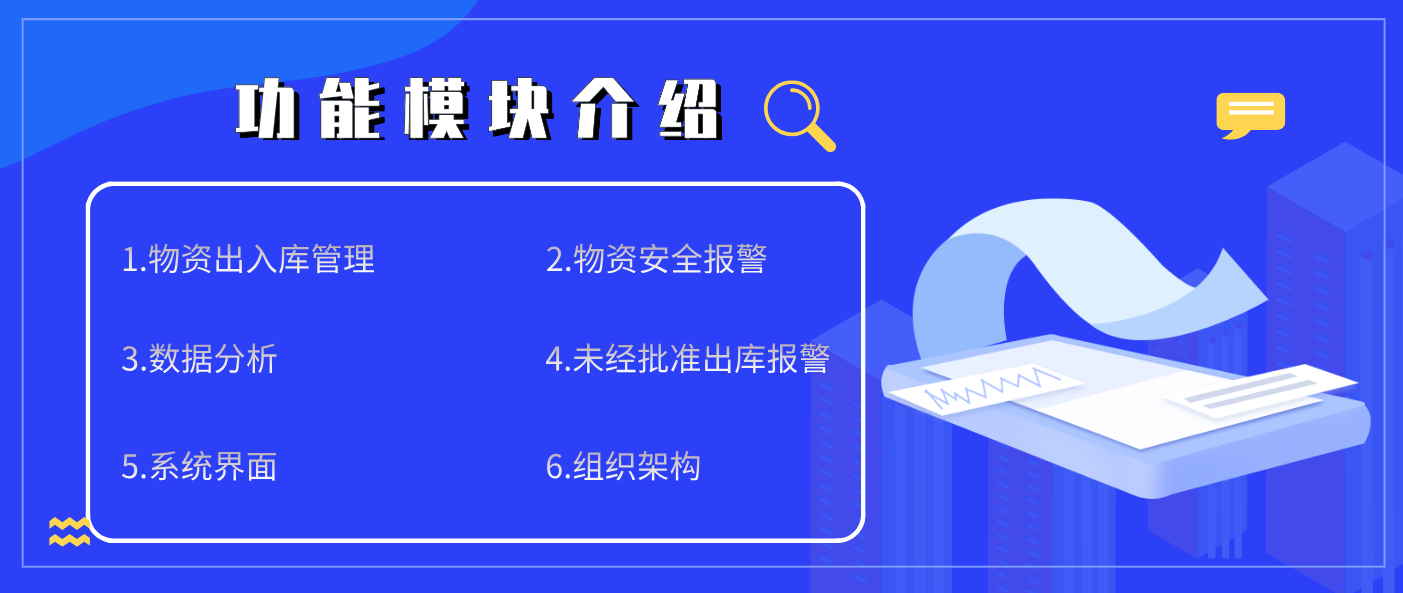 功能模块介绍

1.物资出入库管理
2.物资安全报警
3.数据分析
4.未经批准出库报警
5.系统界面
6.组织架构